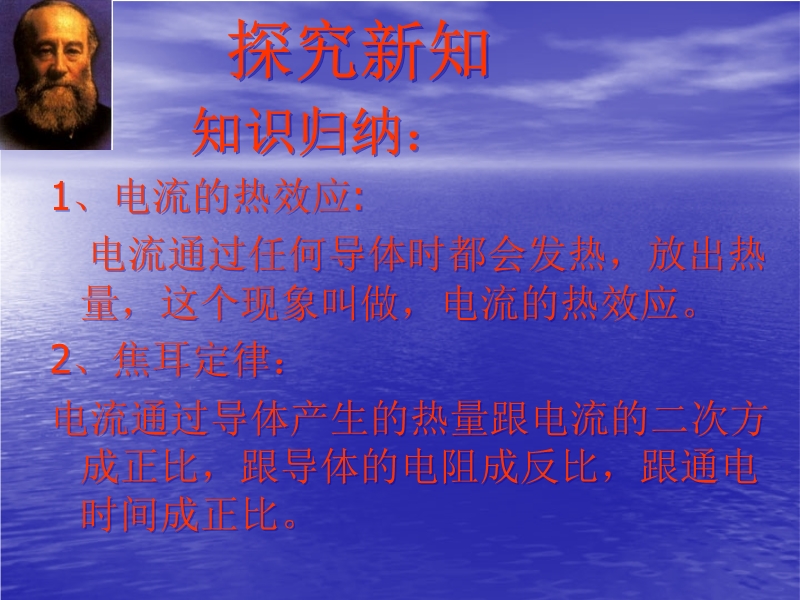 探究新知

知识归纳：

1、电流的热效应：

电流通过任何导体时都会发热，放出热量，这个现象叫做，电流的热效应。

2、焦耳定律：

电流通过导体产生的热量跟电流的二次方成正比，跟导体的电阻成反比，跟通电时间成正比。